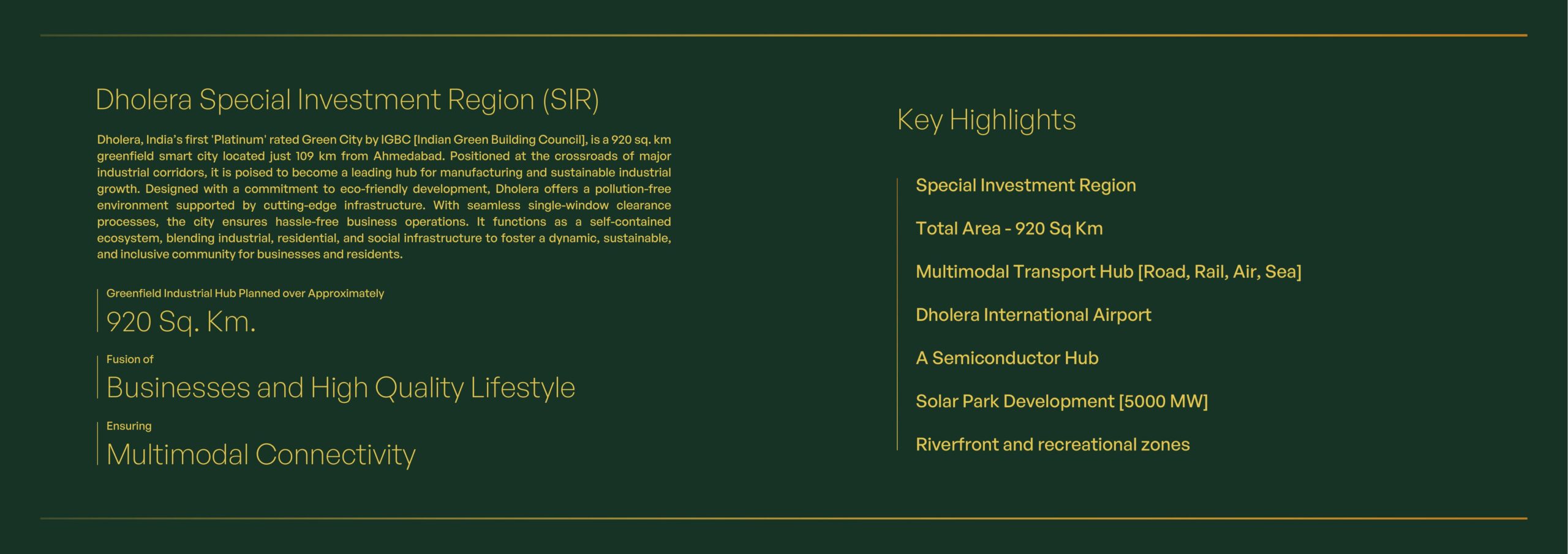 Dholera Special Investment Region (SIR)

Dholera, India's first 'Platinum' rated Green City by IGBC [Indian Green Building Council], is a 920 sq. km greenfield smart city located just 109 km from Ahmedabad. Positioned at the crossroads of major industrial corridors, it is poised to become a leading hub for manufacturing and sustainable industrial growth. Designed with a commitment to eco-friendly development, Dholera offers a pollution-free environment supported by cutting-edge infrastructure. With seamless single-window clearance processes, the city ensures hassle-free business operations. It functions as a self-contained ecosystem, blending industrial, residential, and social infrastructure to foster a dynamic, sustainable, and inclusive community for businesses and residents.

Greenfield Industrial Hub Planned over Approximately
920 Sq. Km.

Fusion of
Businesses and High Quality Lifestyle

Ensuring
Multimodal Connectivity

Key Highlights

Special Investment Region

Total Area - 920 Sq Km

Multimodal Transport Hub [Road, Rail, Air, Sea]

Dholera International Airport

A Semiconductor Hub

Solar Park Development [5000 MW]

Riverfront and recreational zones